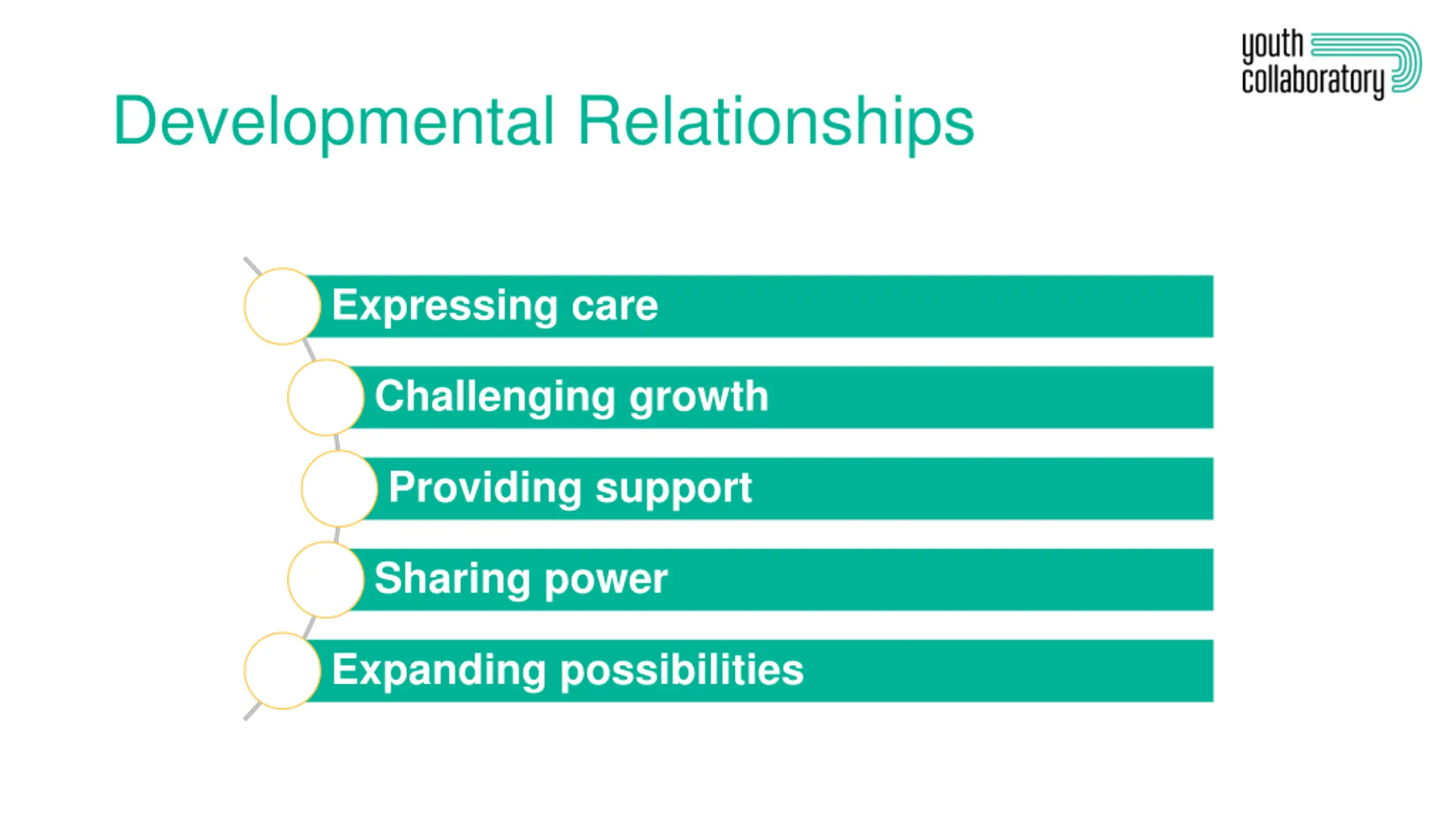 youth collaboratory

Developmental Relationships

Expressing care

Challenging growth

Providing support

Sharing power

Expanding possibilities